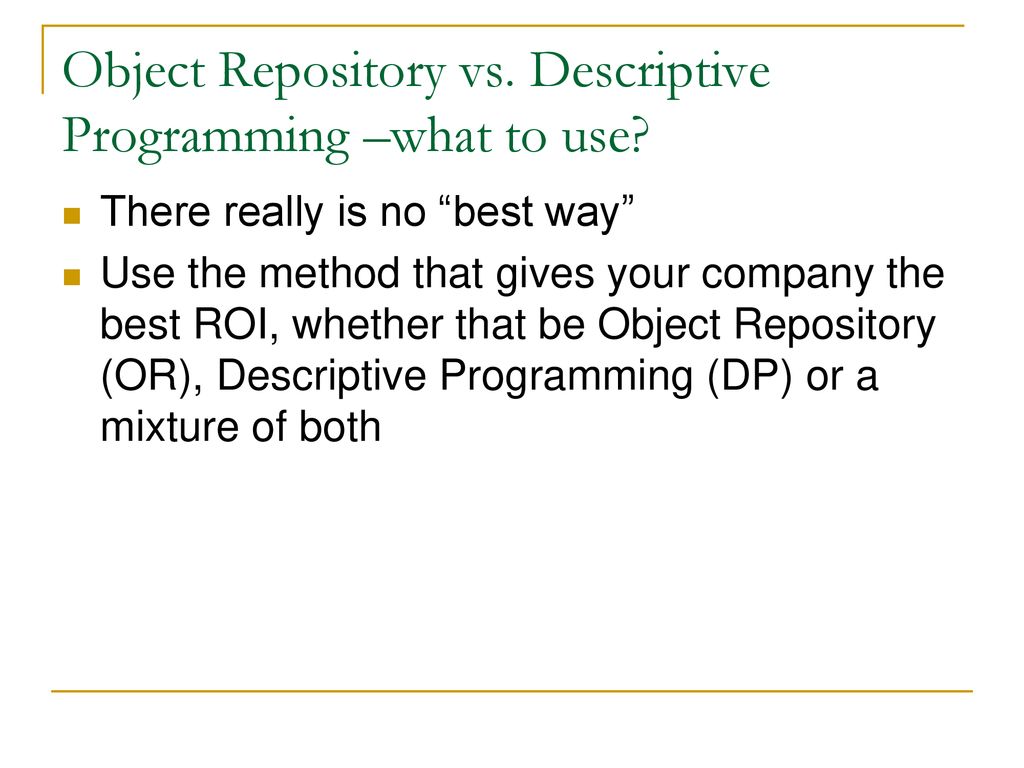 Object Repository vs. Descriptive Programming –what to use?

There really is no “best way”

Use the method that gives your company the best ROI, whether that be Object Repository (OR), Descriptive Programming (DP) or a mixture of both